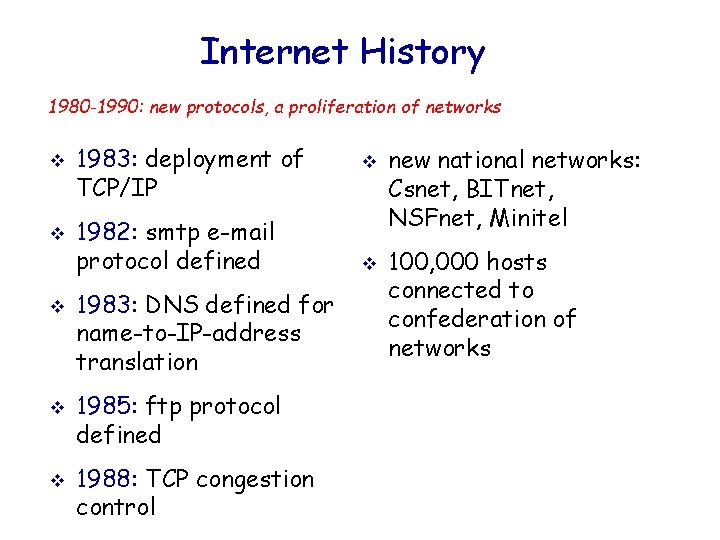 Internet History

1980-1990: new protocols, a proliferation of networks

❖ 1983: deployment of TCP/IP

❖ 1982: smtp e-mail protocol defined

❖ 1983: DNS defined for name-to-IP-address translation

❖ 1985: ftp protocol defined

❖ 1988: TCP congestion control

❖ new national networks: Csnet, BITnet, NSFnet, Minitel

❖ 100,000 hosts connected to confederation of networks